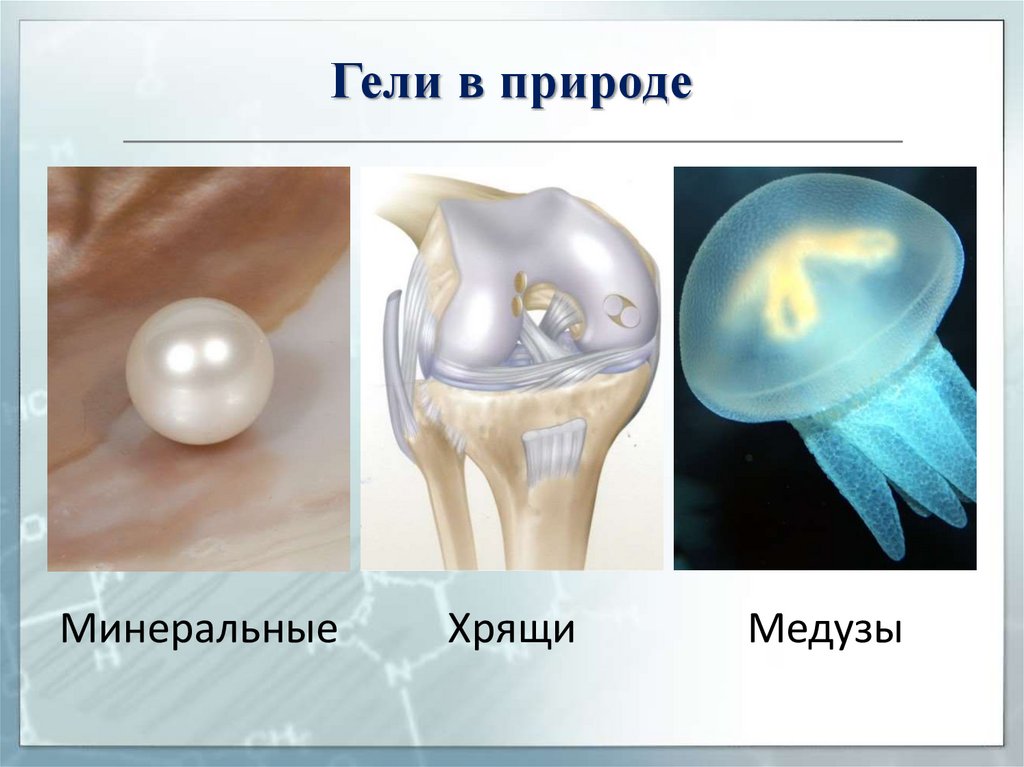 Гели в природе

Минеральные

Хрящи

Медузы